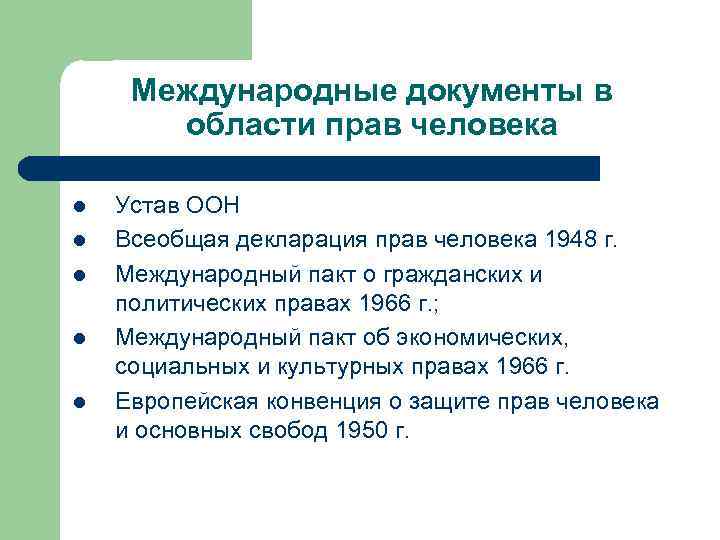 Международные документы в области прав человека

- Устав ООН
- Всеобщая декларация прав человека 1948 г.
- Международный пакт о гражданских и политических правах 1966 г.;
- Международный пакт об экономических, социальных и культурных правах 1966 г.
- Европейская конвенция о защите прав человека и основных свобод 1950 г.